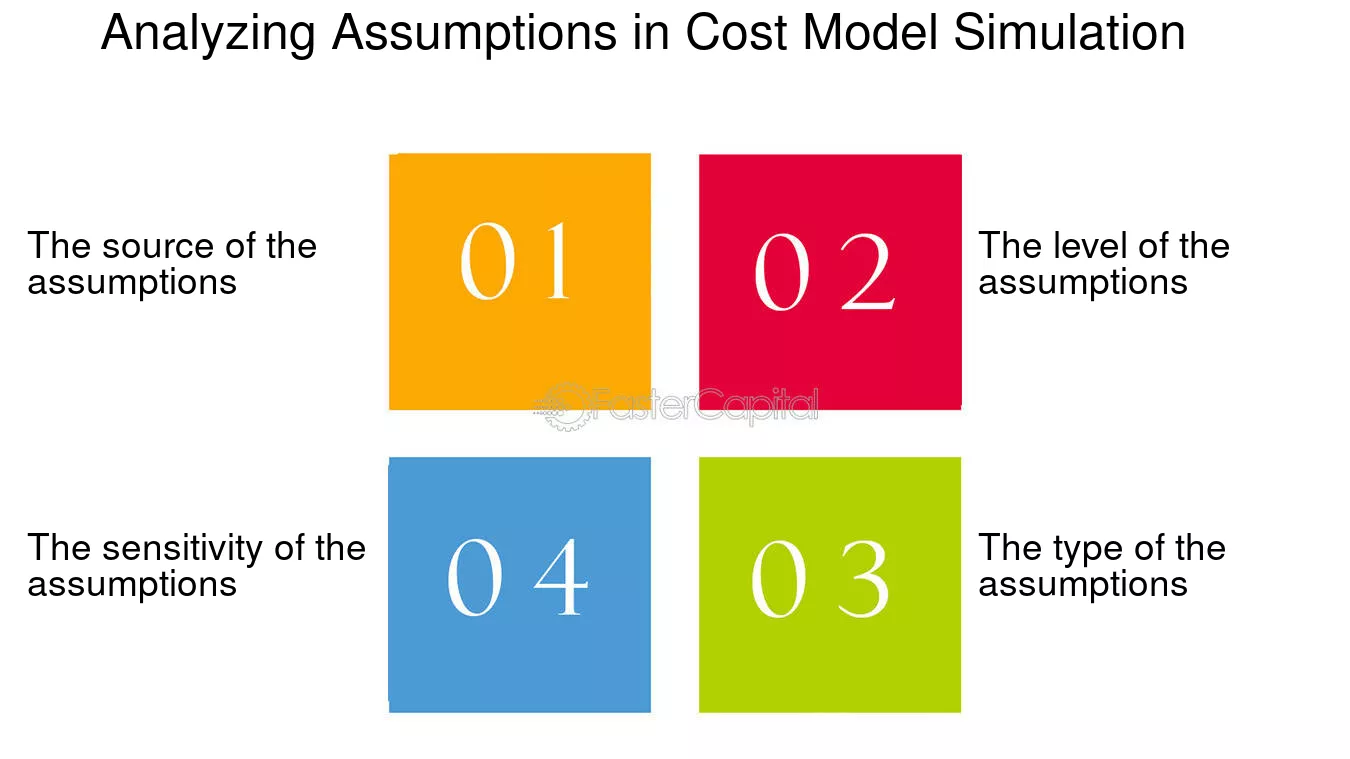 Analyzing Assumptions in Cost Model Simulation

The source of the assumptions

01

02

The level of the assumptions

FasterCapital

The sensitivity of the assumptions

04

03

The type of the assumptions